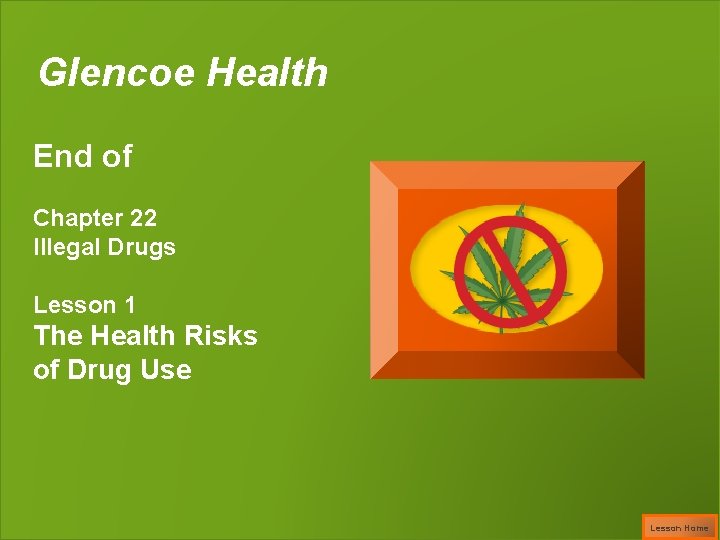 Glencoe Health

End of

Chapter 22
Illegal Drugs

Lesson 1
The Health Risks of Drug Use

Lesson Home